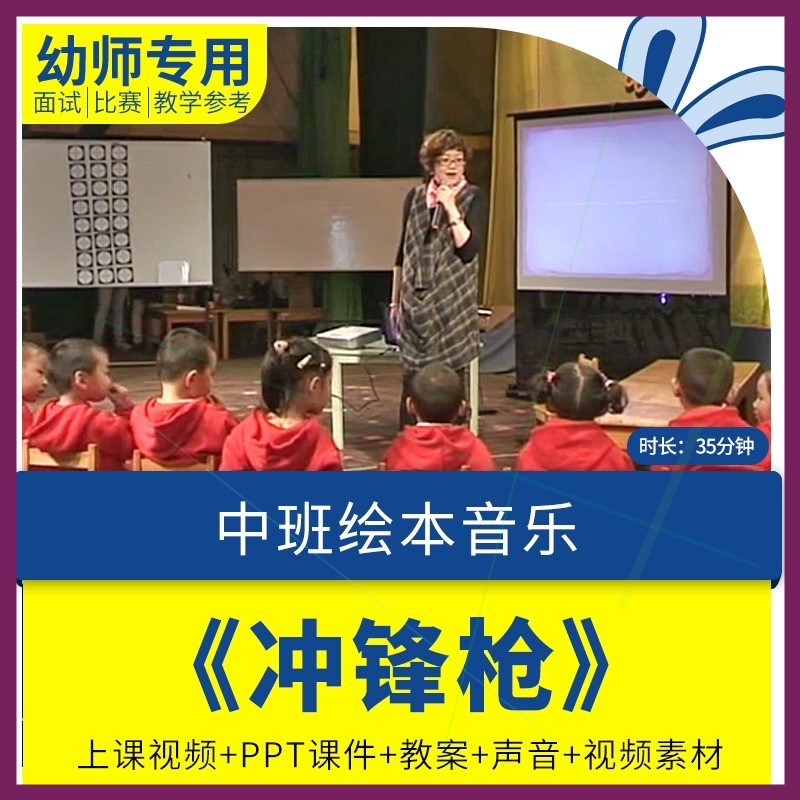 幼师专用
面试|比赛|教学参考

时长：35分钟

中班绘本音乐

《冲锋枪》

上课视频+PPT课件+教案+声音+视频素材